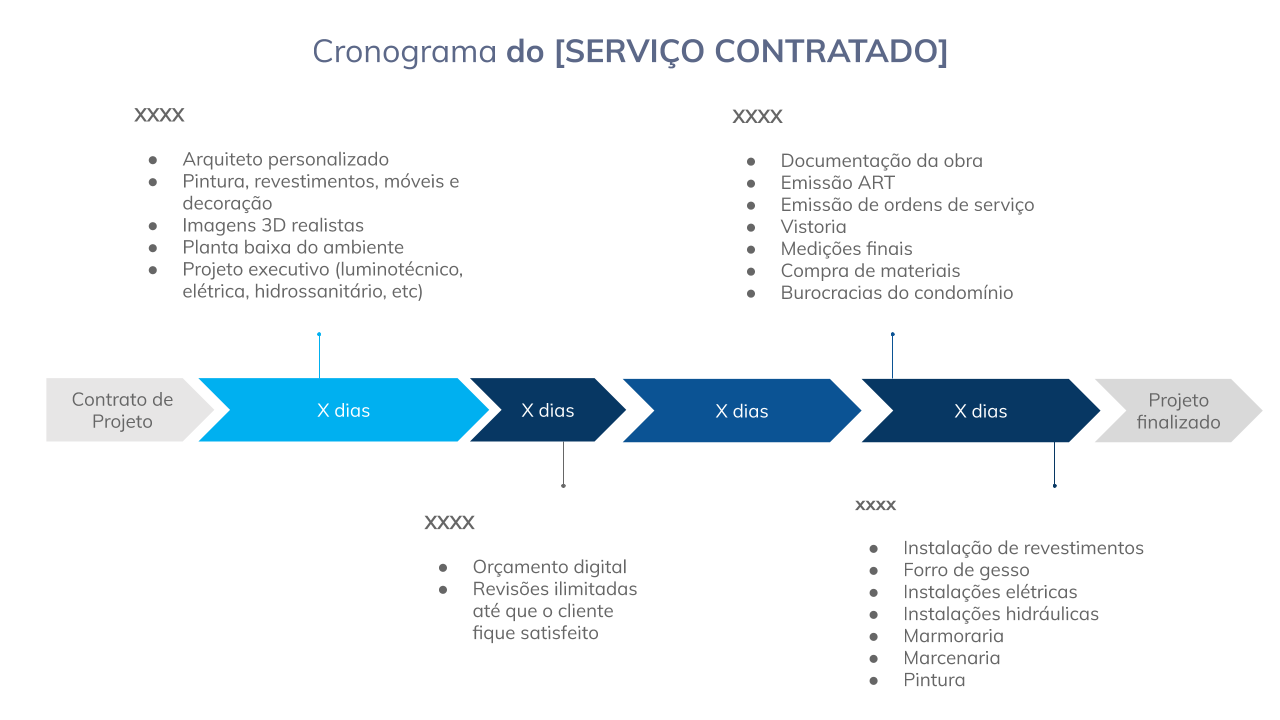 Cronograma do [SERVIÇO CONTRATADO]

XXXX

- Arquiteto personalizado
- Pintura, revestimentos, móveis e decoração
- Imagens 3D realistas
- Planta baixa do ambiente
- Projeto executivo (luminotécnico, elétrica, hidrossanitário, etc)

XXXX

- Documentação da obra
- Emissão ART
- Emissão de ordens de serviço
- Vistoria
- Medições finais
- Compra de materiais
- Burocracias do condomínio

Contrato de Projeto

X dias

X dias

X dias

X dias

Projeto finalizado

XXXX

- Orçamento digital
- Revisões ilimitadas até que o cliente fique satisfeito

xxxx

- Instalação de revestimentos
- Forro de gesso
- Instalações elétricas
- Instalações hidráulicas
- Marmoraria
- Marcenaria
- Pintura